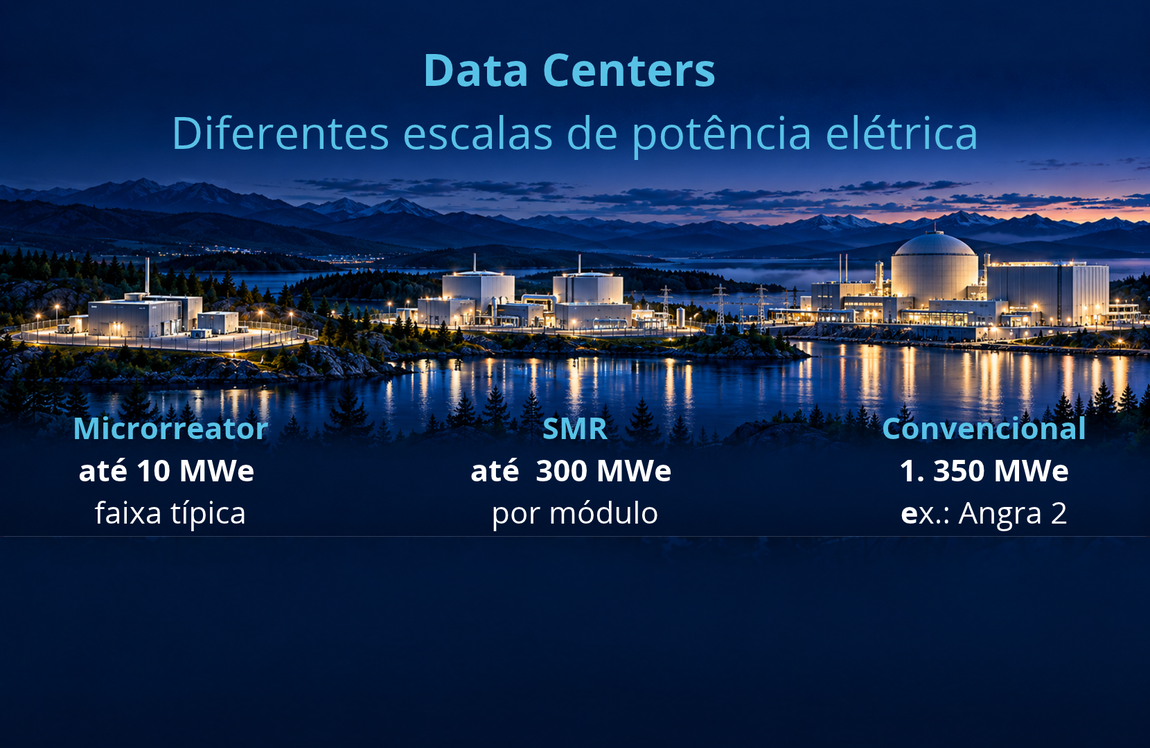 Data Centers
Diferentes escalas de potência elétrica

Microrreator
até 10 MWe
faixa típica

SMR
até 300 MWe
por módulo

Convencional
1. 350 MWe
ex.: Angra 2